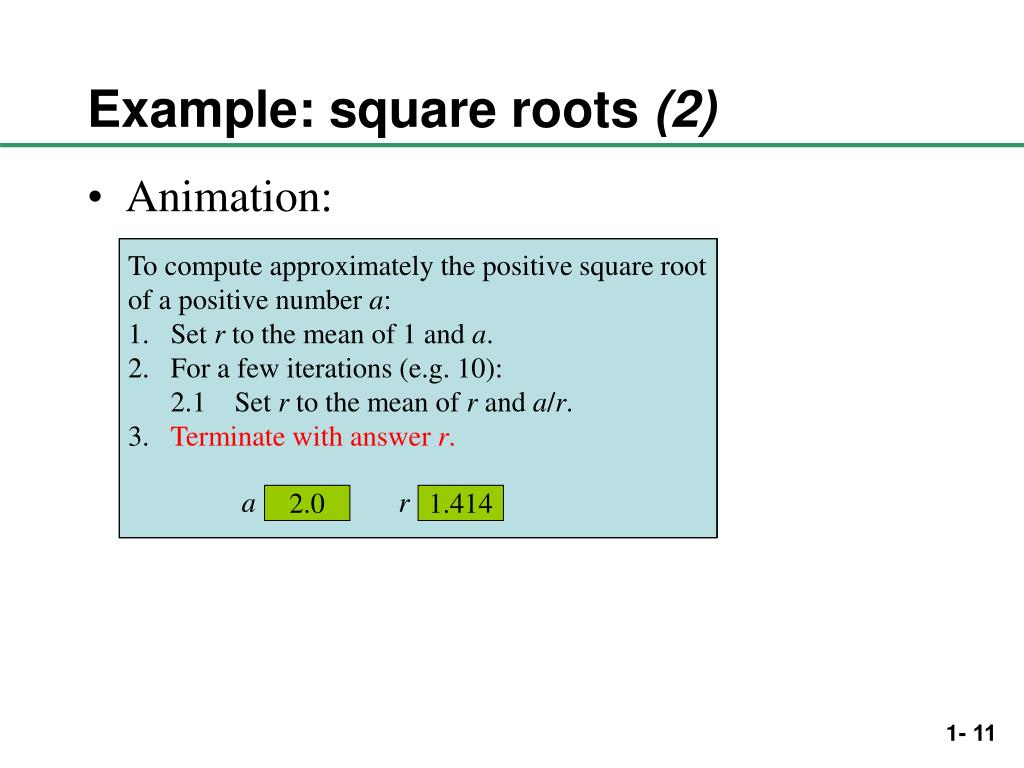 Example: square roots (2)

• Animation:

To compute approximately the positive square root of a positive number $a$:
1. Set $r$ to the mean of 1 and $a$.
2. For a few iterations (e.g. 10):
2.1 Set $r$ to the mean of $r$ and $a/r$.
3. Terminate with answer $r$.

$a$ 2.0 $r$ 1.414

1- 11